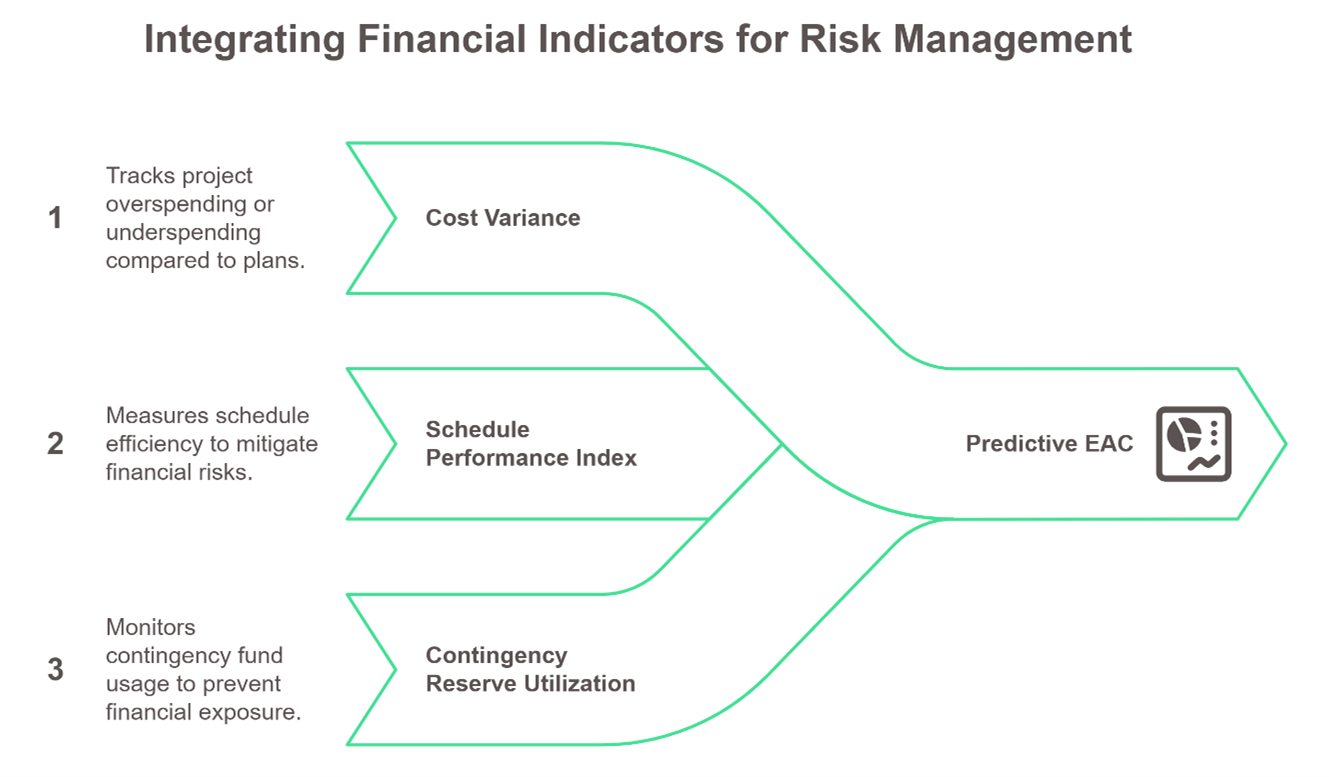 Integrating Financial Indicators for Risk Management

1

Tracks project overspending or underspending compared to plans.

Cost Variance

2

Measures schedule efficiency to mitigate financial risks.

Schedule Performance Index

3

Monitors contingency fund usage to prevent financial exposure.

Contingency Reserve Utilization

Predictive EAC